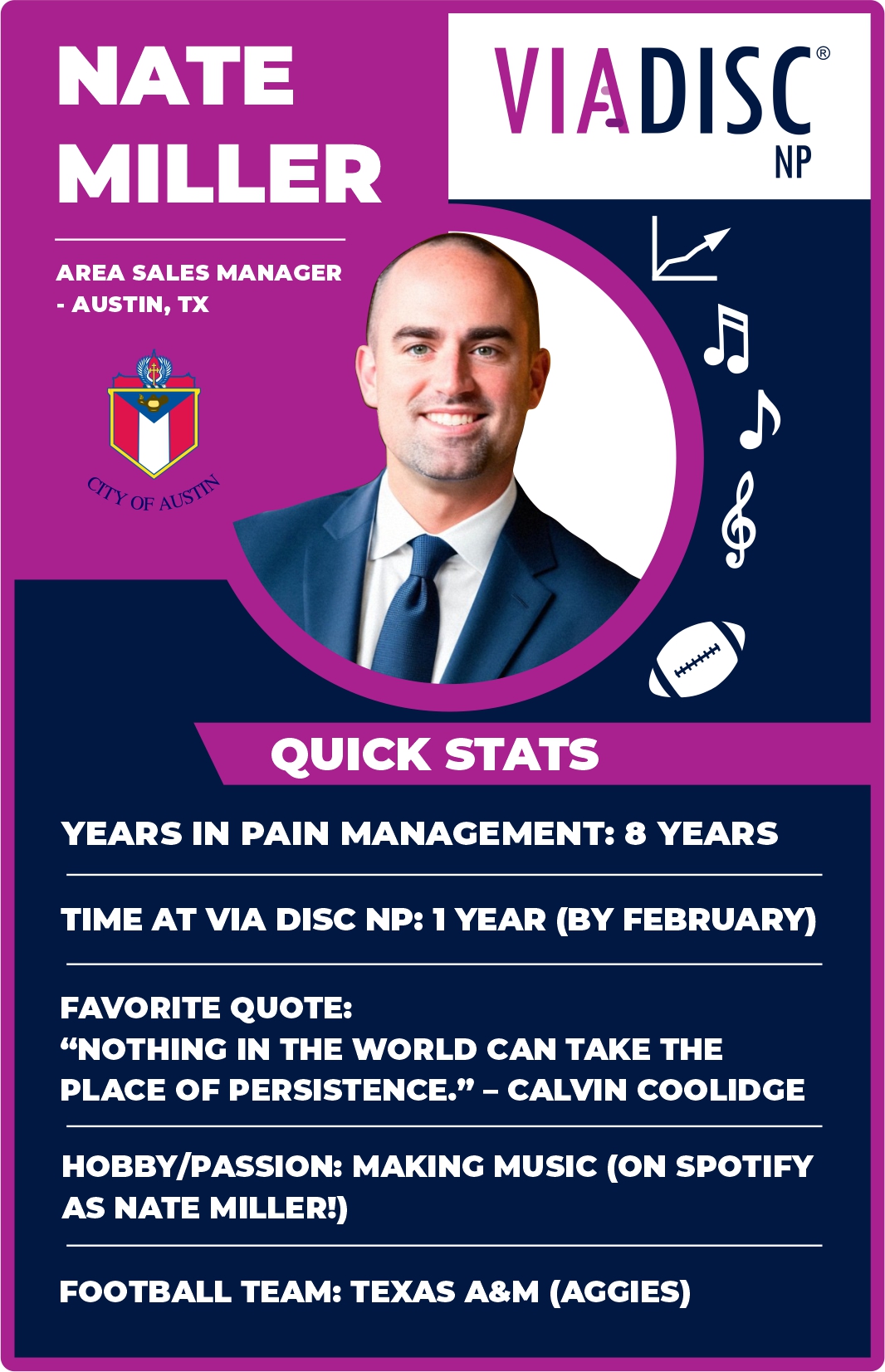 NATE MILLER

VIADISC®
NP

AREA SALES MANAGER - AUSTIN, TX

CITY OF AUSTIN

QUICK STATS

YEARS IN PAIN MANAGEMENT: 8 YEARS

TIME AT VIA DISC NP: 1 YEAR (BY FEBRUARY)

FAVORITE QUOTE:
“NOTHING IN THE WORLD CAN TAKE THE PLACE OF PERSISTENCE.” – CALVIN COOLIDGE

HOBBY/PASSION: MAKING MUSIC (ON SPOTIFY AS NATE MILLER!)

FOOTBALL TEAM: TEXAS A&M (AGGIES)